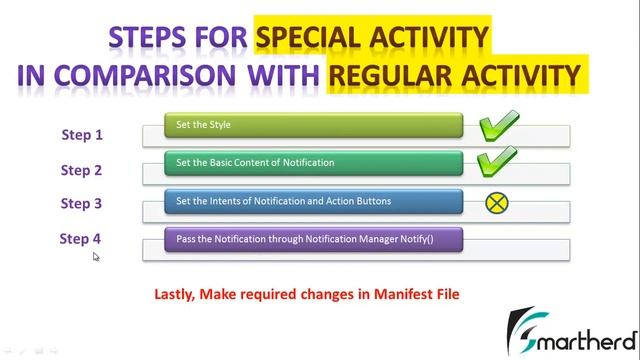 STEPS FOR SPECIAL ACTIVITY
IN COMPARISON WITH REGULAR ACTIVITY

Step 1
Set the Style

Step 2
Set the Basic Content of Notification

Step 3
Set the Intents of Notification and Action Buttons

Step 4
Pass the Notification through Notification Manager Notify()

Lastly, Make required changes in Manifest File

Smartherd